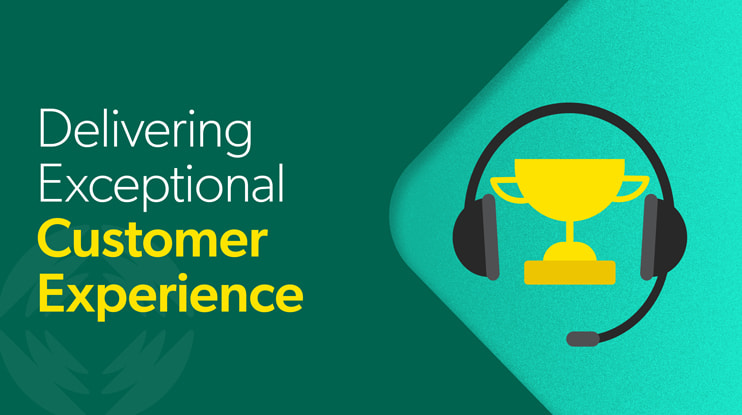 Delivering Exceptional Customer Experience